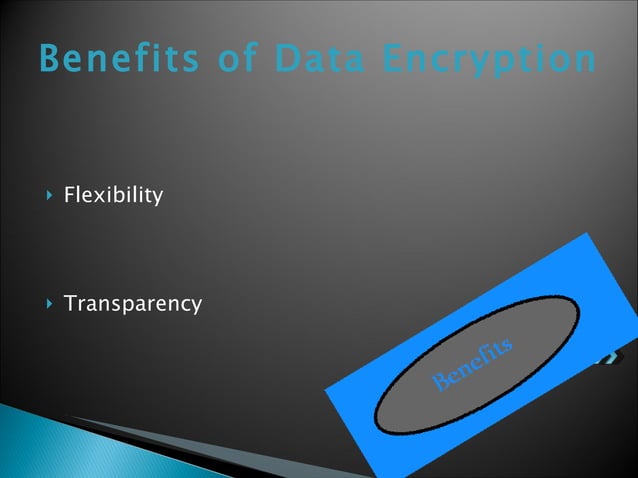 Benefits of Data Encryption

Flexibility

Transparency

Benefits